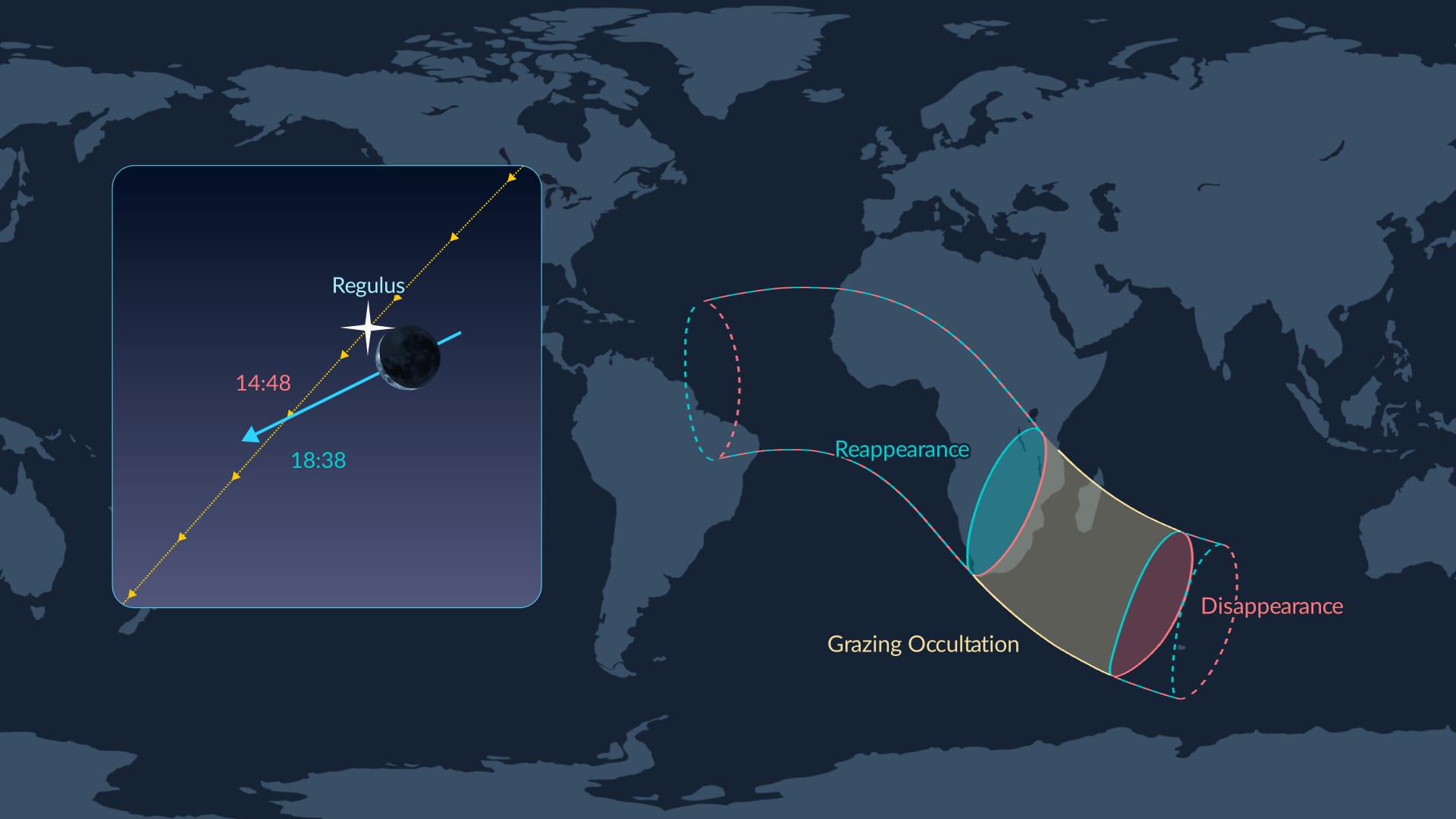 Regulus

14:48

18:38

Reappearance

Disappearance

Grazing Occultation